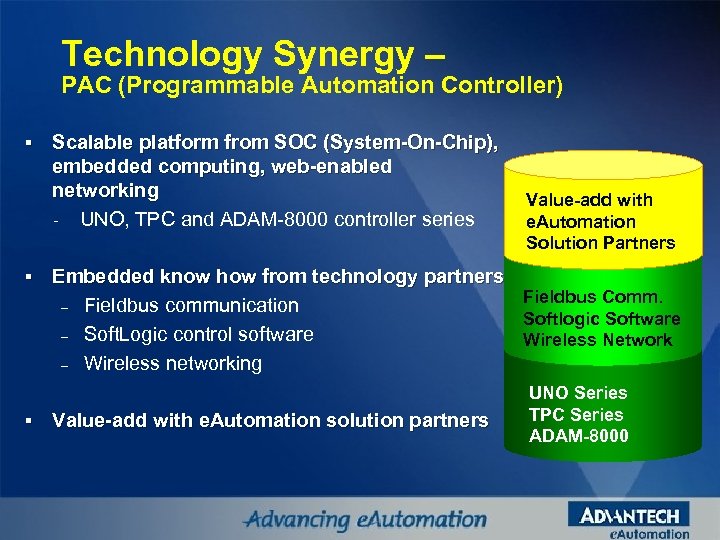 Technology Synergy –
PAC (Programmable Automation Controller)

▪ Scalable platform from SOC (System-On-Chip), embedded computing, web-enabled networking
- UNO, TPC and ADAM-8000 controller series

▪ Embedded know how from technology partners
– Fieldbus communication
– SoftLogic control software
– Wireless networking

▪ Value-add with eAutomation solution partners

Value-add with eAutomation Solution Partners

Fieldbus Comm.
Softlogic Software
Wireless Network

UNO Series
TPC Series
ADAM-8000

Advancing eAutomation

ADVANTECH
eAutomation